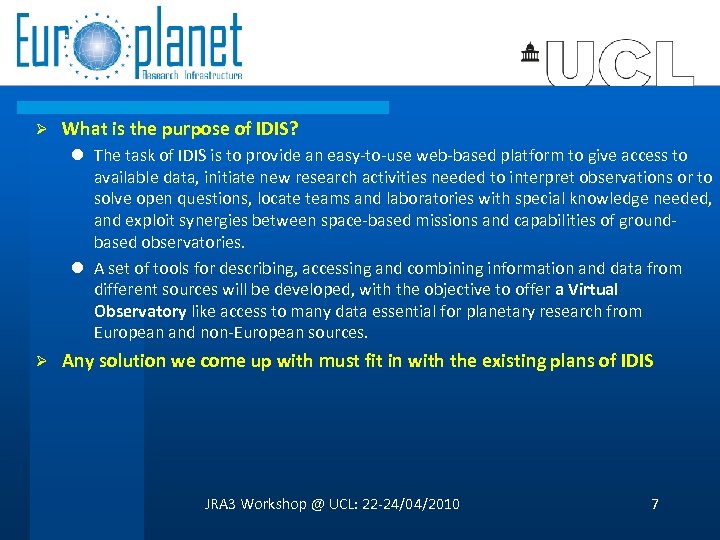 Europlanet
Research Infrastructure

UCL

➢ What is the purpose of IDIS?

● The task of IDIS is to provide an easy-to-use web-based platform to give access to available data, initiate new research activities needed to interpret observations or to solve open questions, locate teams and laboratories with special knowledge needed, and exploit synergies between space-based missions and capabilities of ground-based observatories.

● A set of tools for describing, accessing and combining information and data from different sources will be developed, with the objective to offer a Virtual Observatory like access to many data essential for planetary research from European and non-European sources.

➢ Any solution we come up with must fit in with the existing plans of IDIS

JRA3 Workshop @ UCL: 22-24/04/2010

7